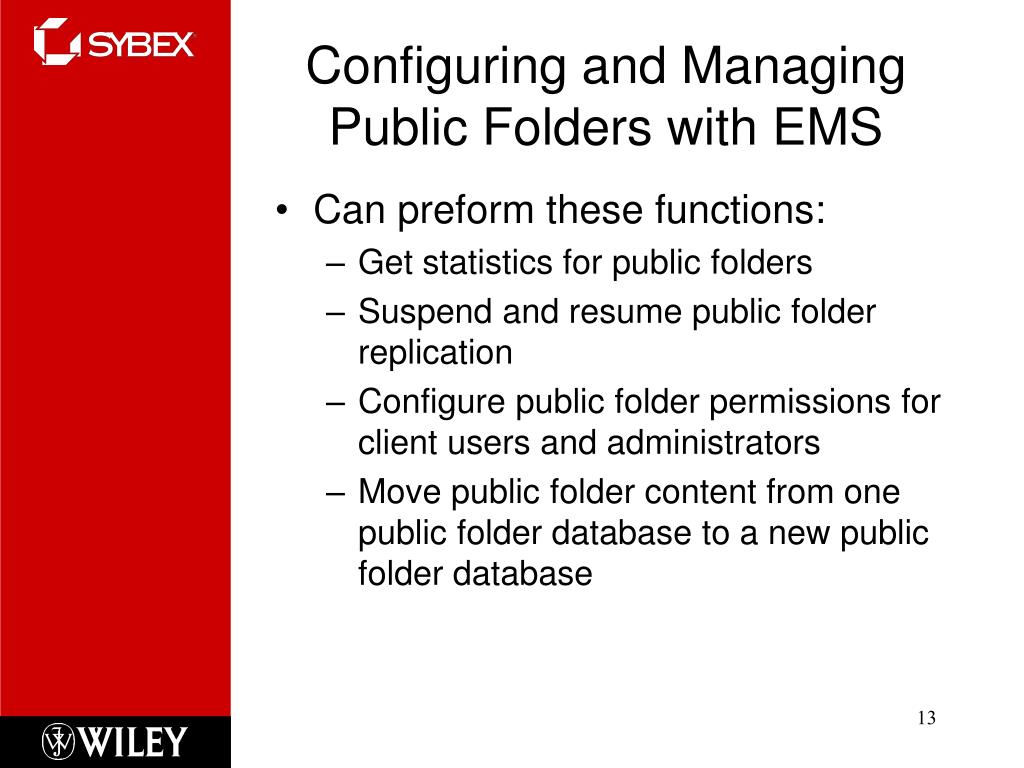 SYBEX

Configuring and Managing Public Folders with EMS

• Can preform these functions:
– Get statistics for public folders
– Suspend and resume public folder replication
– Configure public folder permissions for client users and administrators
– Move public folder content from one public folder database to a new public folder database

WILEY

13